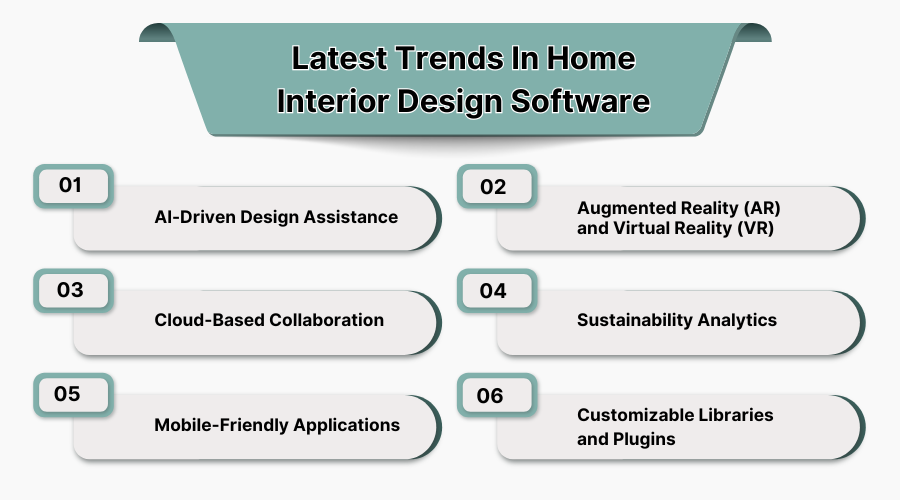 Latest Trends In Home Interior Design Software

01
AI-Driven Design Assistance

02
Augmented Reality (AR) and Virtual Reality (VR)

03
Cloud-Based Collaboration

04
Sustainability Analytics

05
Mobile-Friendly Applications

06
Customizable Libraries and Plugins